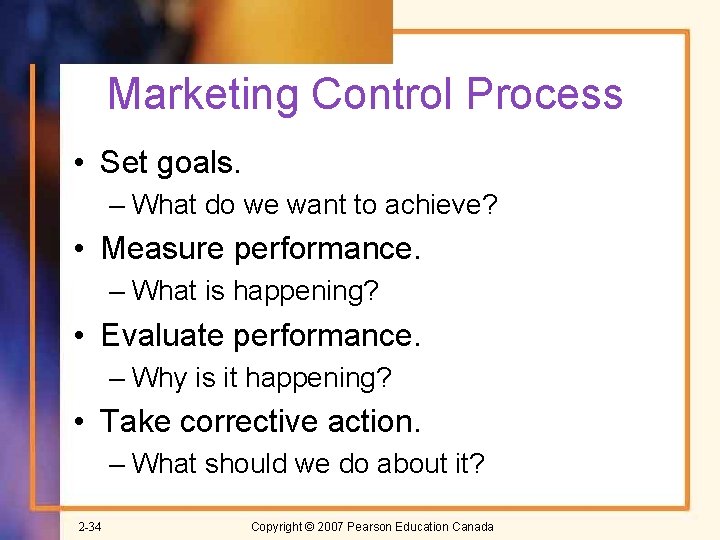 Marketing Control Process

• Set goals.
– What do we want to achieve?
• Measure performance.
– What is happening?
• Evaluate performance.
– Why is it happening?
• Take corrective action.
– What should we do about it?

2-34

Copyright © 2007 Pearson Education Canada